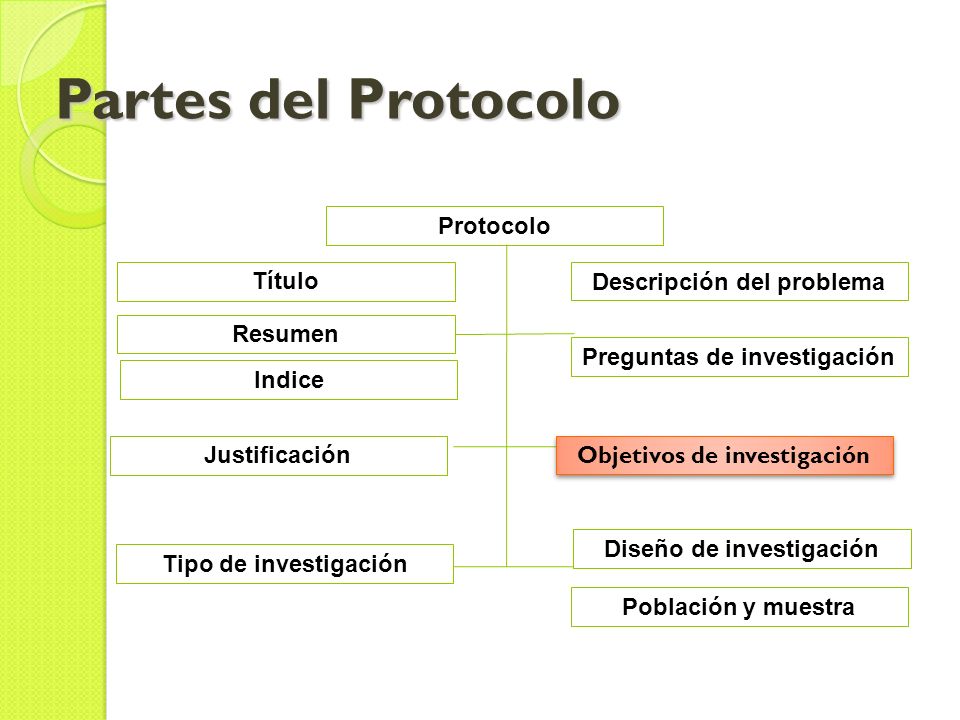 Partes del Protocolo

Protocolo

Título

Resumen

Indice

Justificación

Tipo de investigación

Descripción del problema

Preguntas de investigación

Objetivos de investigación

Diseño de investigación

Población y muestra